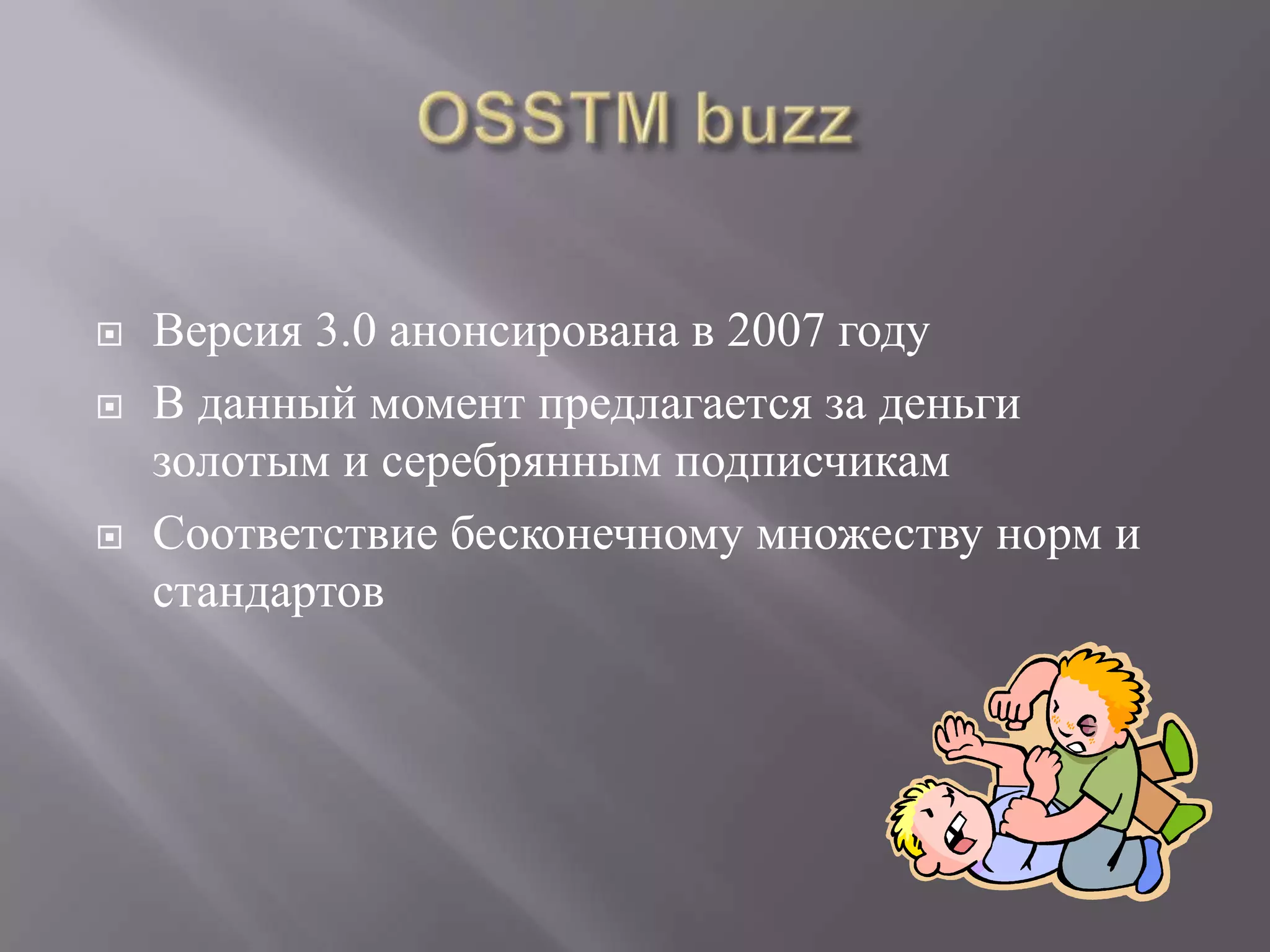 OSSTM buzz

Версия 3.0 анонсирована в 2007 году

В данный момент предлагается за деньги золотым и серебрянным подписчикам

Соответствие бесконечному множеству норм и стандартов